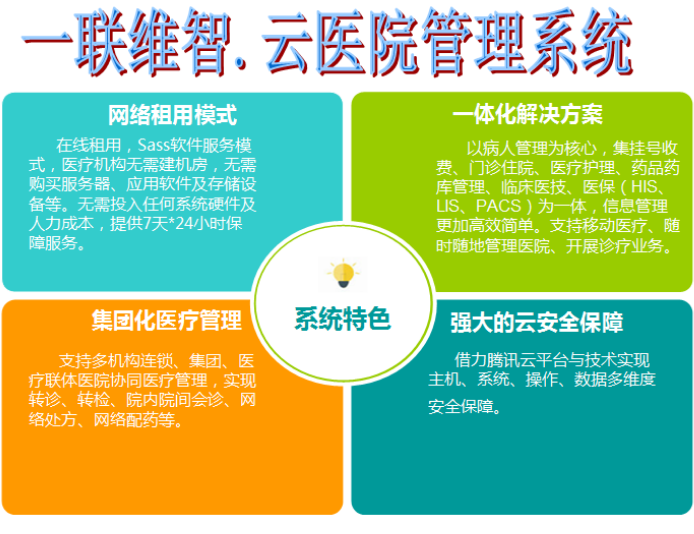 一联维智. 云医院管理系统

网络租用模式

在线租用，Sass软件服务模式，医疗机构无需建机房，无需购买服务器、应用软件及存储设备等。无需投入任何系统硬件及人力成本，提供7天*24小时保障服务。

一体化解决方案

以病人管理为核心，集挂号收费、门诊住院、医疗护理、药品药库管理、临床医技、医保（HIS、LIS、PACS）为一体，信息管理更加高效简单。支持移动医疗、随时随地管理医院、开展诊疗业务。

系统特色

集团化医疗管理

支持多机构连锁、集团、医疗联体医院协同医疗管理，实现转诊、转检、院内院间会诊、网络处方、网络配药等。

强大的云安全保障

借力腾讯云平台与技术实现主机、系统、操作、数据多维度安全保障。